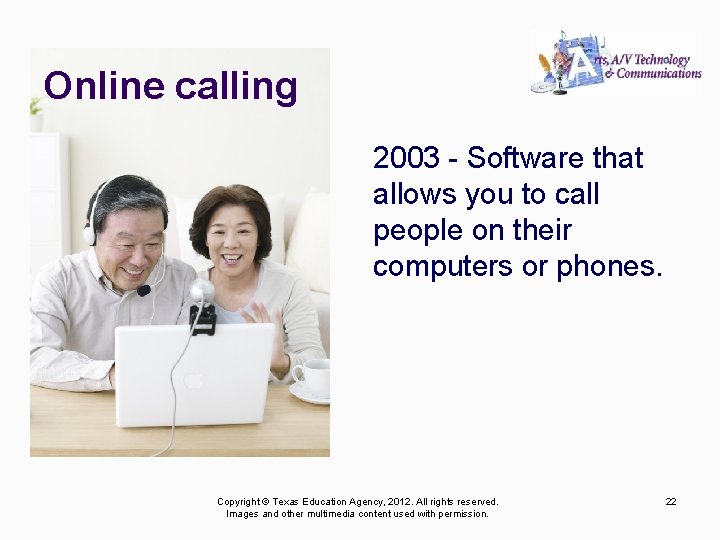 Online calling

Arts, A/V Technology & Communications

2003 - Software that allows you to call people on their computers or phones.

Copyright © Texas Education Agency, 2012. All rights reserved.
Images and other multimedia content used with permission.

22